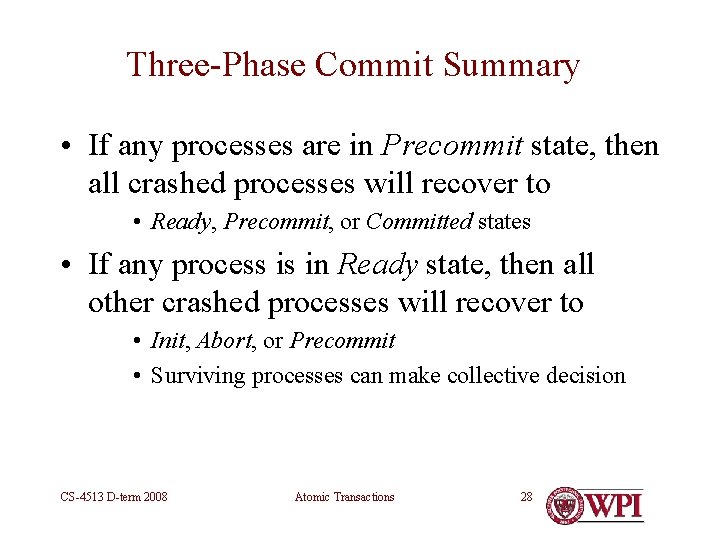 Three-Phase Commit Summary

• If any processes are in Precommit state, then all crashed processes will recover to

• Ready, Precommit, or Committed states

• If any process is in Ready state, then all other crashed processes will recover to

• Init, Abort, or Precommit

• Surviving processes can make collective decision

CS-4513 D-term 2008

Atomic Transactions

28

WPI